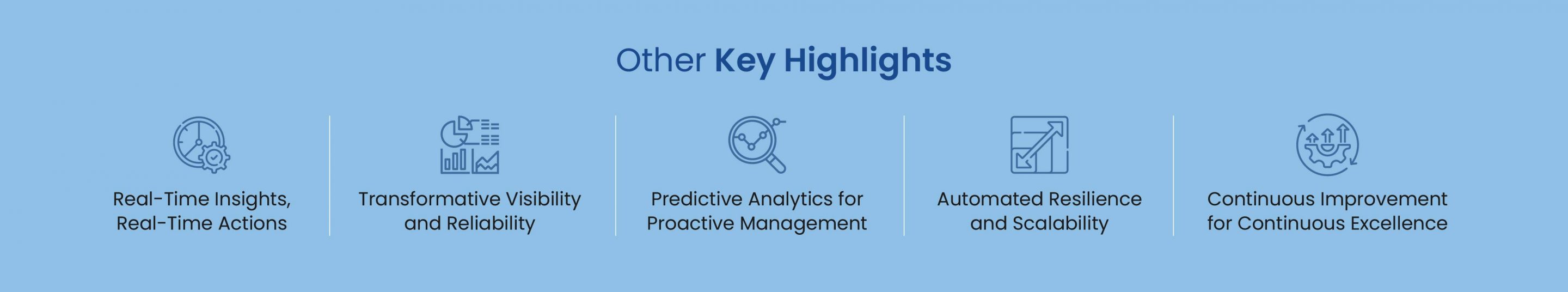 Other Key Highlights

Real-Time Insights, Real-Time Actions

Transformative Visibility and Reliability

Predictive Analytics for Proactive Management

Automated Resilience and Scalability

Continuous Improvement for Continuous Excellence